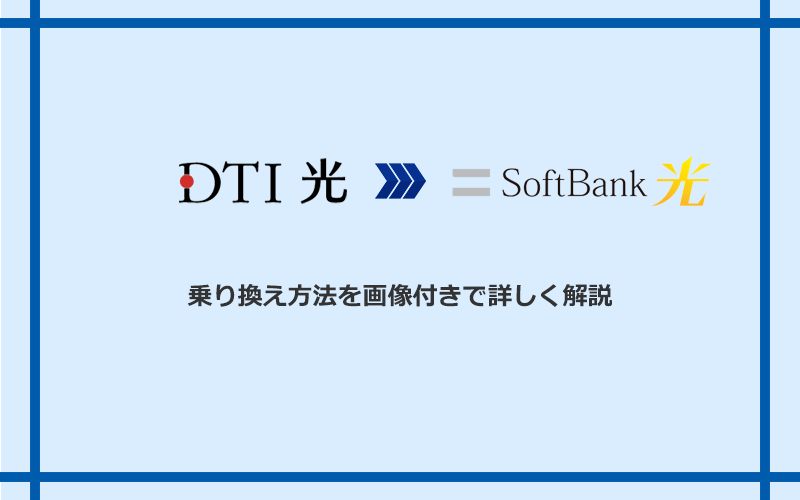 DTI 光

SoftBank 光

乗り換え方法を画像付きで詳しく解説